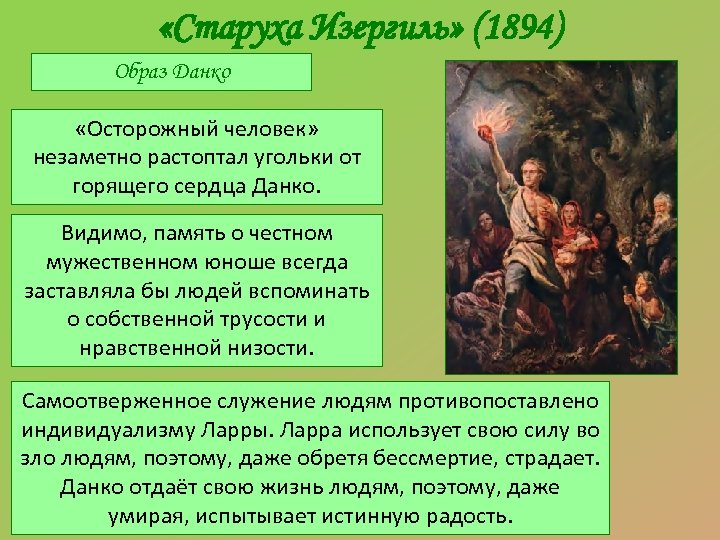 «Старуха Изергиль» (1894)

Образ Данко

«Осторожный человек» незаметно растоптал угольки от горящего сердца Данко.

Видимо, память о честном мужественном юноше всегда заставляла бы людей вспоминать о собственной трусости и нравственной низости.

Самоотверженное служение людям противопоставлено индивидуализму Ларры. Ларра использует свою силу во зло людям, поэтому, даже обретя бессмертие, страдает. Данко отдаёт свою жизнь людям, поэтому, даже умирая, испытывает истинную радость.